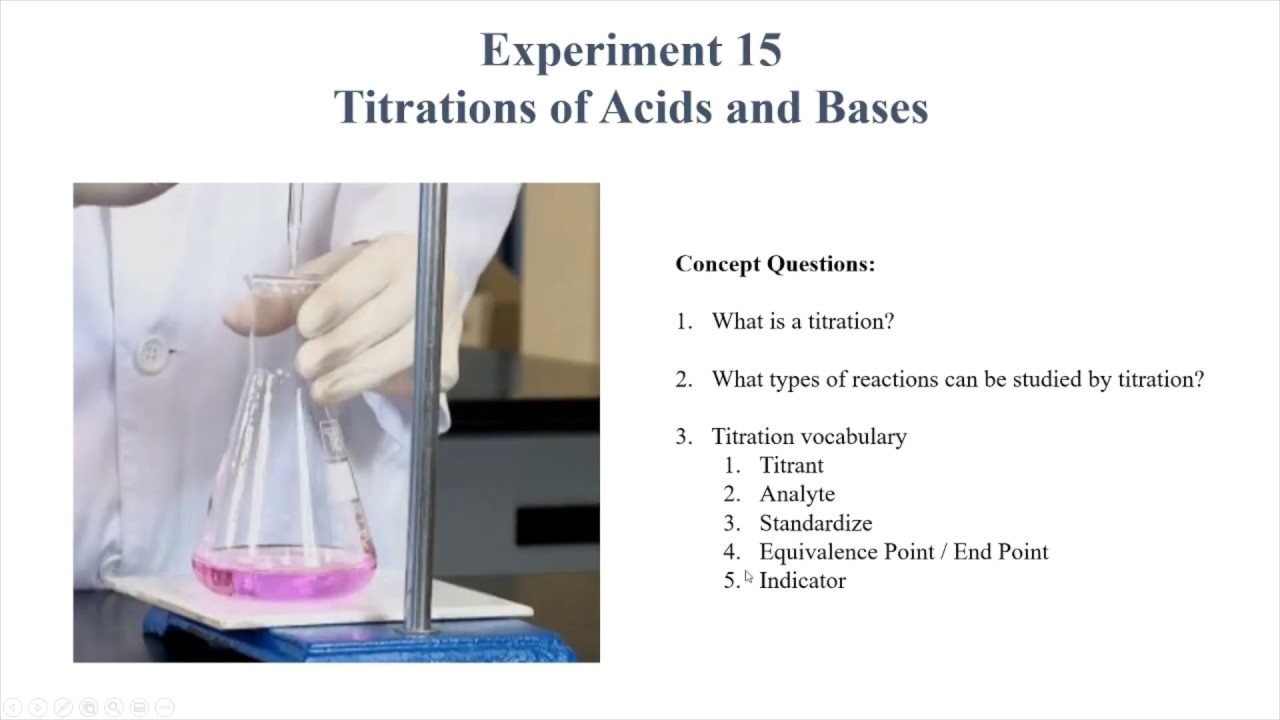 Experiment 15
Titrations of Acids and Bases

Concept Questions:

1. What is a titration?

2. What types of reactions can be studied by titration?

3. Titration vocabulary
1. Titrant
2. Analyte
3. Standardize
4. Equivalence Point / End Point
5. Indicator